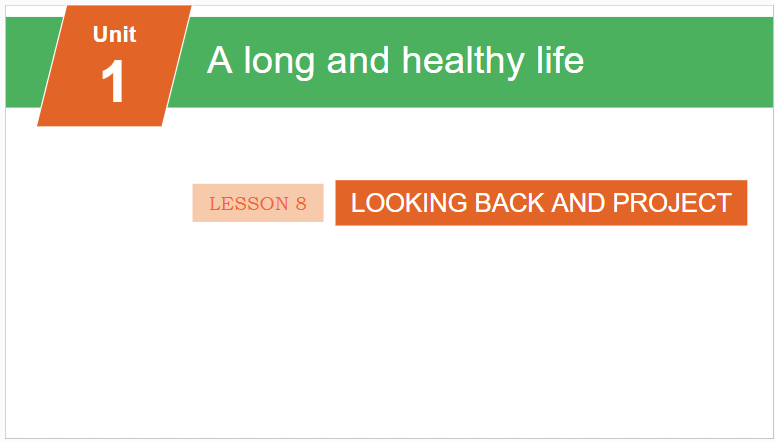 Unit
1

A long and healthy life

LESSON 8

LOOKING BACK AND PROJECT